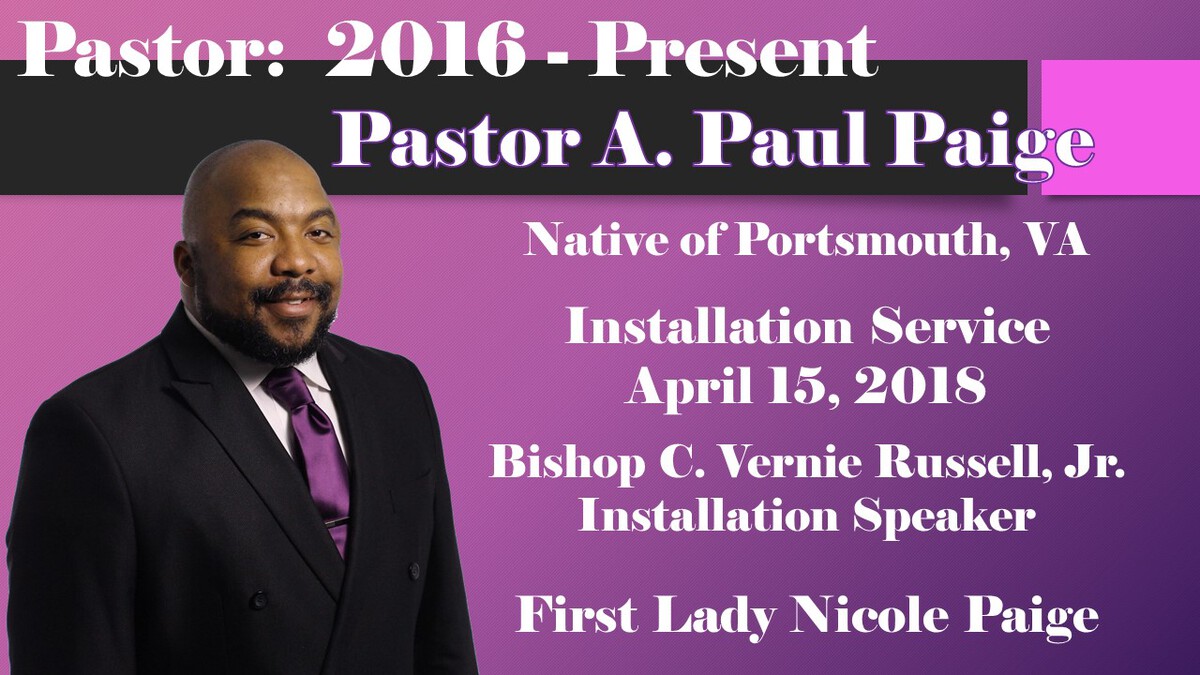 Pastor: 2016 - Present

Pastor A. Paul Paige

Native of Portsmouth, VA

Installation Service
April 15, 2018

Bishop C. Vernie Russell, Jr.
Installation Speaker

First Lady Nicole Paige